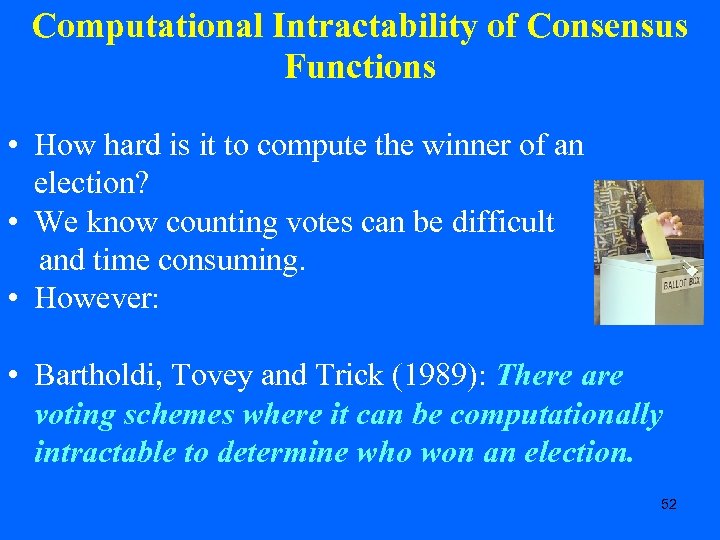 Computational Intractability of Consensus Functions

• How hard is it to compute the winner of an election?
• We know counting votes can be difficult and time consuming.
• However:

BALLOT BOX

• Bartholdi, Tovey and Trick (1989): There are voting schemes where it can be computationally intractable to determine who won an election.

52